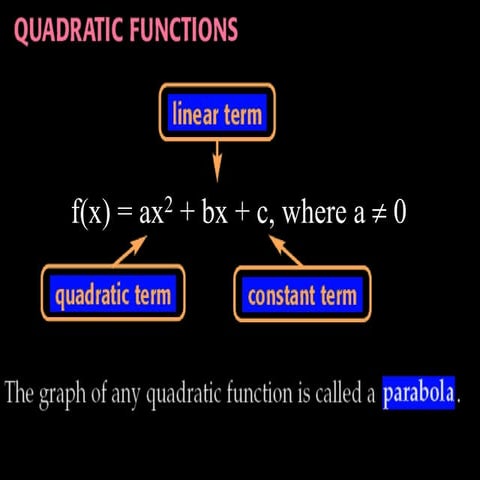 QUADRATIC FUNCTIONS

linear term

$f(x) = ax^2 + bx + c$, where $a \neq 0$

quadratic term

constant term

The graph of any quadratic function is called a parabola.